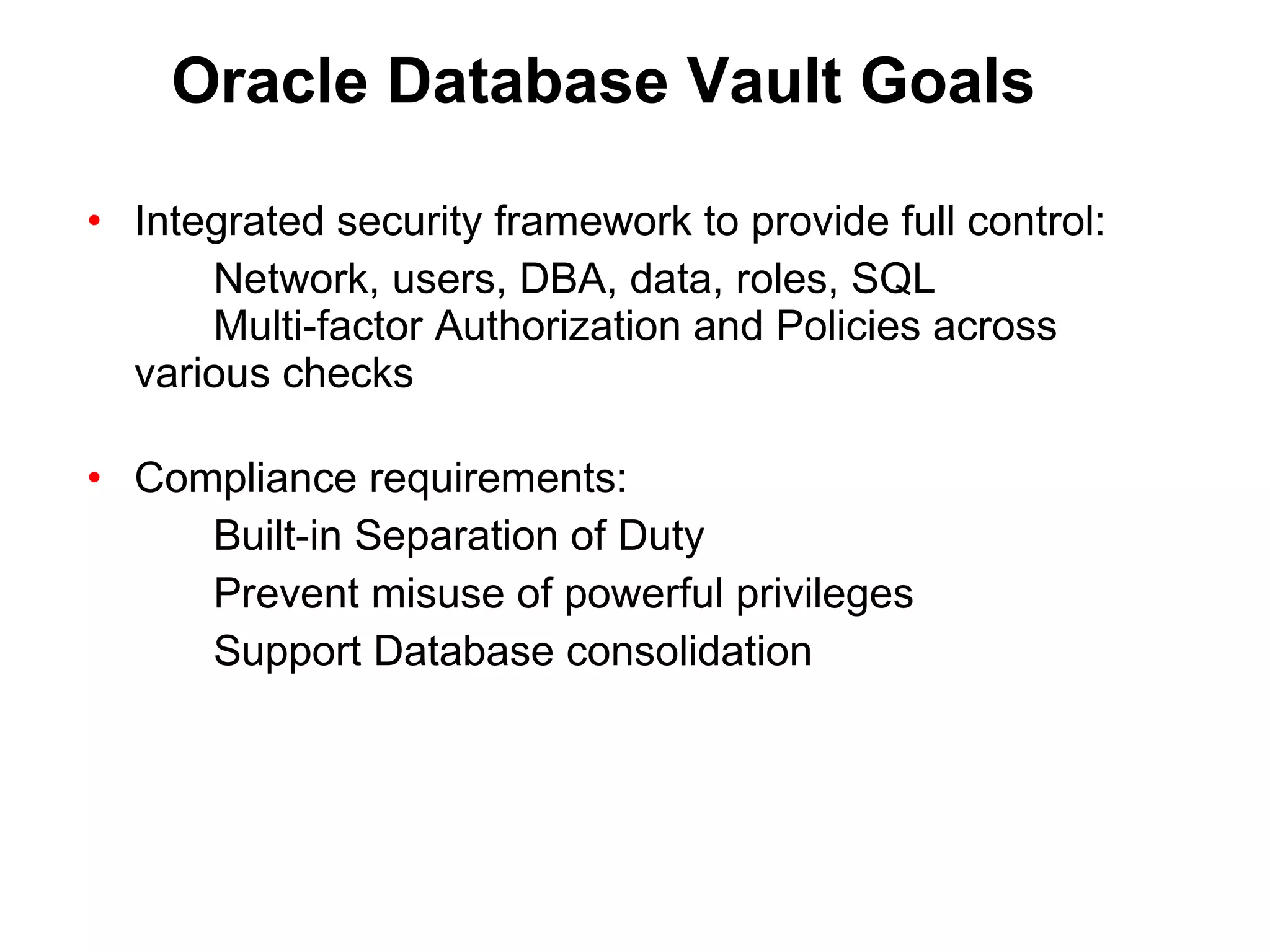 Oracle Database Vault Goals

• Integrated security framework to provide full control:
Network, users, DBA, data, roles, SQL
Multi-factor Authorization and Policies across various checks

• Compliance requirements:
Built-in Separation of Duty
Prevent misuse of powerful privileges
Support Database consolidation